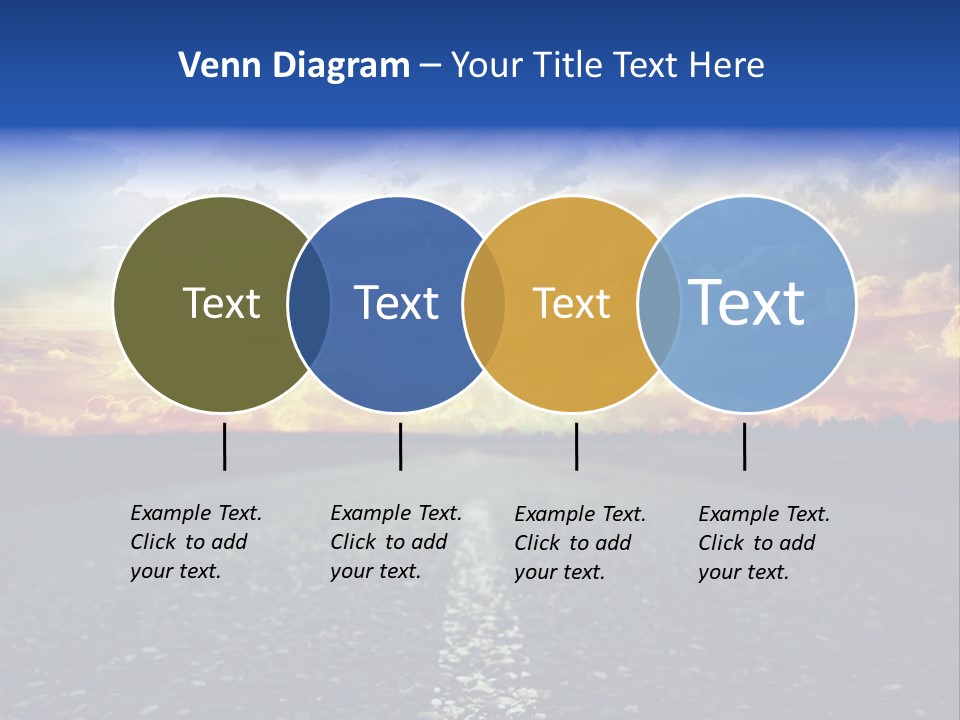 Venn Diagram – Your Title Text Here

Text

Text

Text

Text

Example Text. Click to add your text.

Example Text. Click to add your text.

Example Text. Click to add your text.

Example Text. Click to add your text.